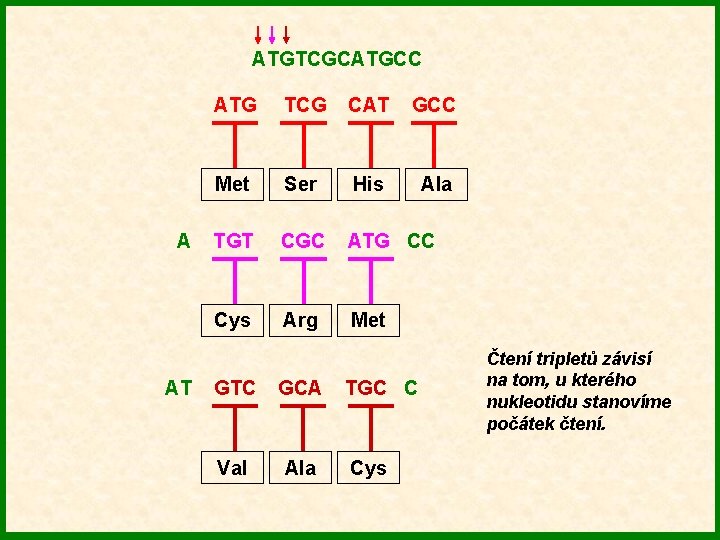 ATGTCGCATGCC

ATG TCG CAT GCC

Met Ser His Ala

A TGT CGC ATG CC

Cys Arg Met

AT GTC GCA TGC C

Val Ala Cys

Čtení tripletů závisí na tom, u kterého nukleotidu stanovíme počátek čtení.